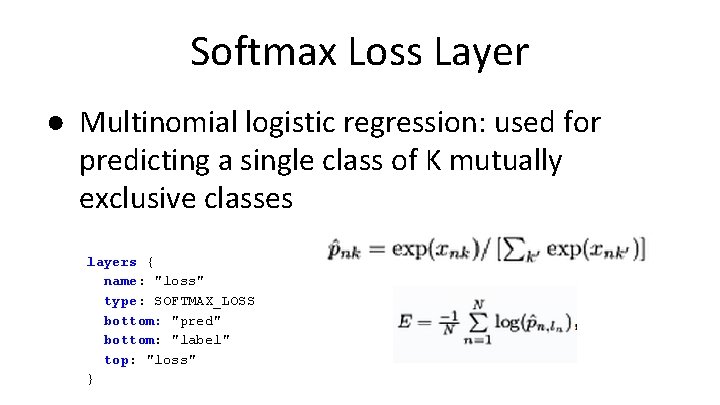 Softmax Loss Layer

● Multinomial logistic regression: used for predicting a single class of K mutually exclusive classes

layers {
  name: "loss"
  type: SOFTMAX_LOSS
  bottom: "pred"
  bottom: "label"
  top: "loss"
}

$\hat{p}_{nk} = \exp(x_{nk}) / [\sum_{k'} \exp(x_{nk'})]$

$E = \frac{-1}{N} \sum_{n=1}^{N} \log(\hat{p}_{n,l_n})$,